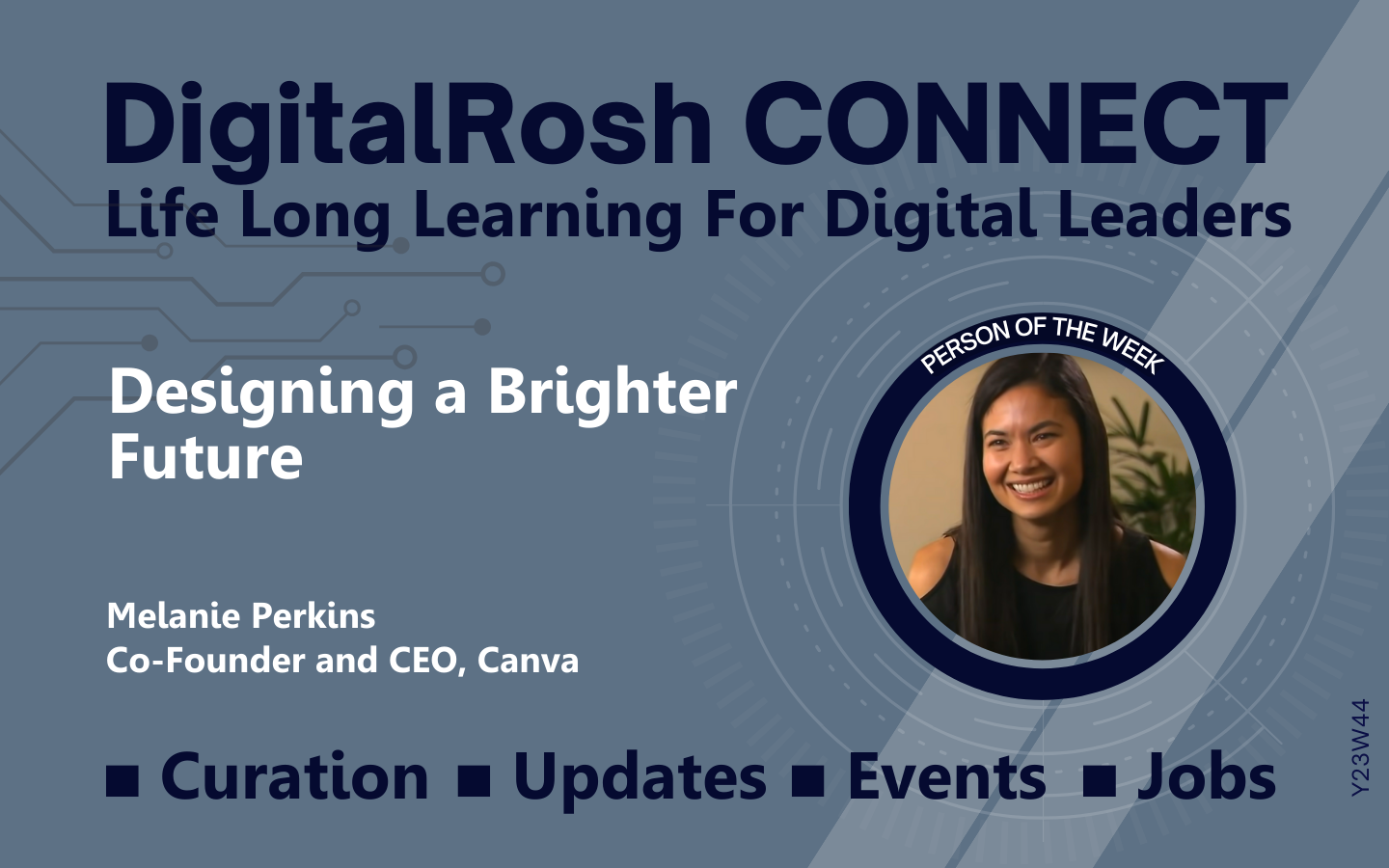 DigitalRosh CONNECT
Life Long Learning For Digital Leaders

Designing a Brighter Future

PERSON OF THE WEEK

Melanie Perkins
Co-Founder and CEO, Canva

■ Curation ■ Updates ■ Events ■ Jobs

Y23W44